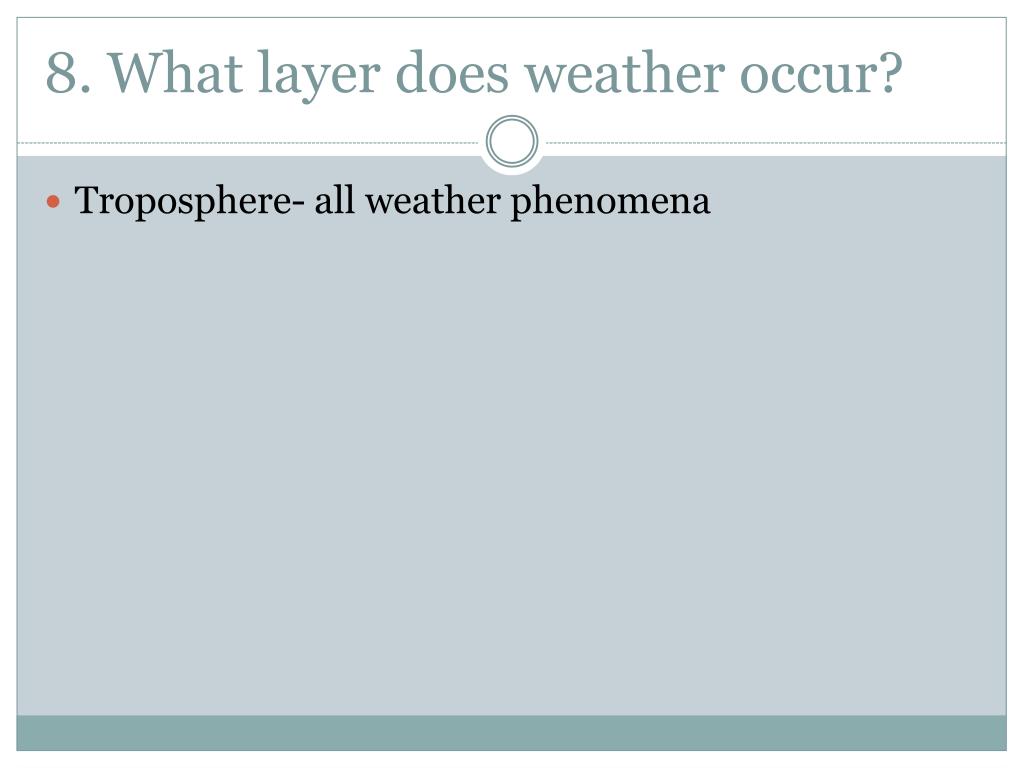 8. What layer does weather occur?

Troposphere- all weather phenomena